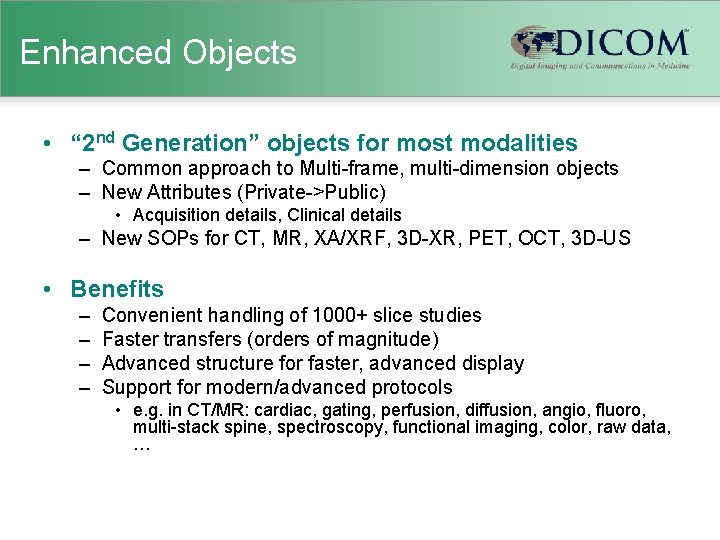 Enhanced Objects

DICOM
Digital Imaging and Communications in Medicine

• “2$^{nd}$ Generation” objects for most modalities
– Common approach to Multi-frame, multi-dimension objects
– New Attributes (Private->Public)
• Acquisition details, Clinical details
– New SOPs for CT, MR, XA/XRF, 3D-XR, PET, OCT, 3D-US

• Benefits
– Convenient handling of 1000+ slice studies
– Faster transfers (orders of magnitude)
– Advanced structure for faster, advanced display
– Support for modern/advanced protocols
• e.g. in CT/MR: cardiac, gating, perfusion, diffusion, angio, fluoro, multi-stack spine, spectroscopy, functional imaging, color, raw data, …